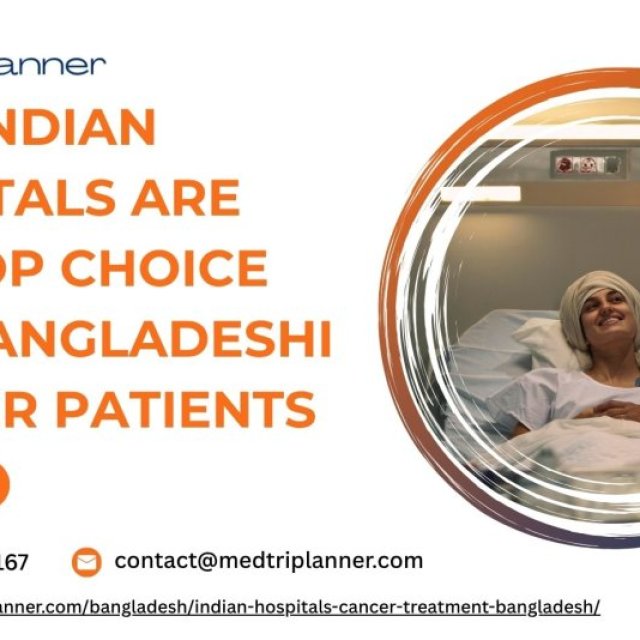 anner

NDIAN
TALS ARE
OP CHOICE
ANGLADESHI
R PATIENTS

167

contact@medtriplanner.com

anner.com/bangladesh/indian-hospitals-cancer-treatment-bangladesh/